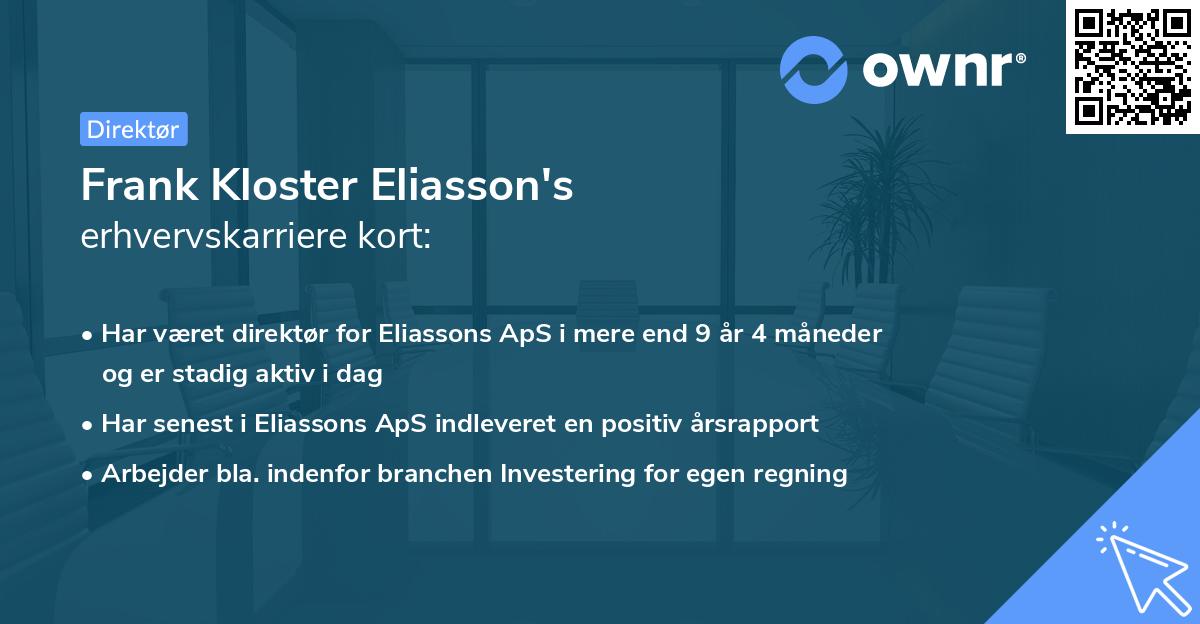 ownr®

Direktør

Frank Kloster Eliasson's
erhvervskarriere kort:

• Har været direktør for Eliassons ApS i mere end 9 år 4 måneder og er stadig aktiv i dag
• Har senest i Eliassons ApS indleveret en positiv årsrapport
• Arbejder bla. indenfor branchen Investering for egen regning